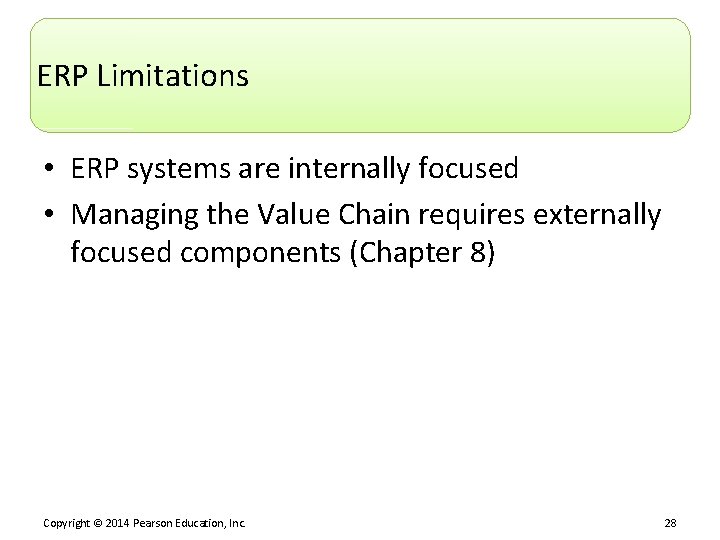 ERP Limitations

• ERP systems are internally focused
• Managing the Value Chain requires externally focused components (Chapter 8)

Copyright © 2014 Pearson Education, Inc.

28